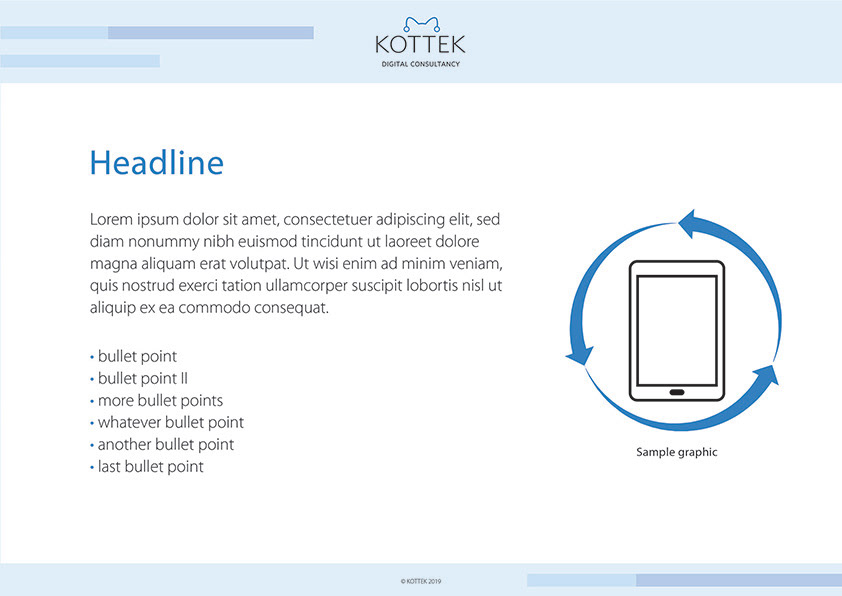 KOTTEK
DIGITAL CONSULTANCY

Headline

Lorem ipsum dolor sit amet, consectetuer adipiscing elit, sed diam nonummy nibh euismod tincidunt ut laoreet dolore magna aliquam erat volutpat. Ut wisi enim ad minim veniam, quis nostrud exerci tation ullamcorper suscipit lobortis nisl ut aliquip ex ea commodo consequat.

• bullet point
• bullet point II
• more bullet points
• whatever bullet point
• another bullet point
• last bullet point

Sample graphic

© KOTTEK 2019